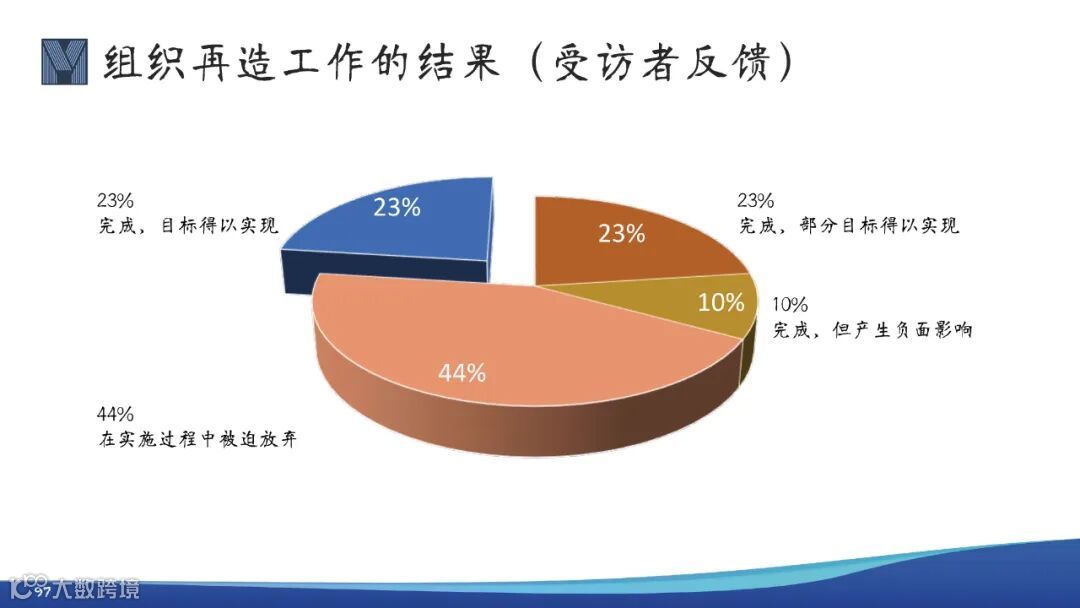 组织再造工作的结果（受访者反馈）

23%
完成，目标得以实现

23%

23%
完成，部分目标得以实现

23%

10%

10%
完成，但产生负面影响

44%

44%
在实施过程中被迫放弃

大数跨境